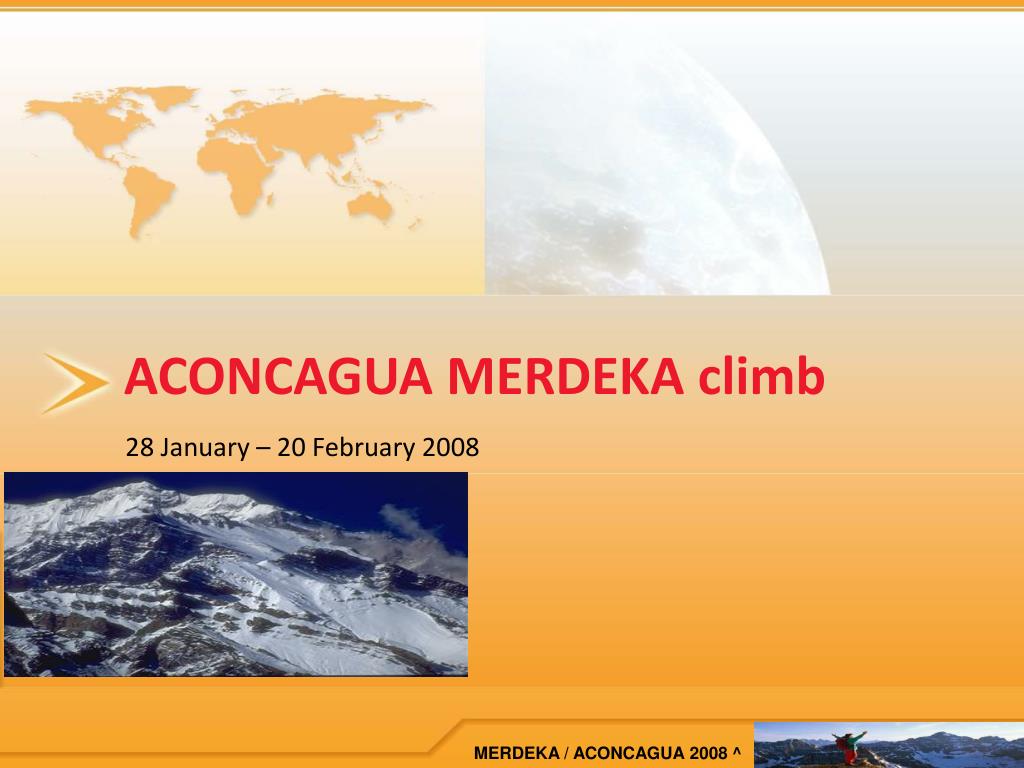 ACONCAGUA MERDEKA climb

28 January – 20 February 2008

MERDEKA / ACONCAGUA 2008 ^